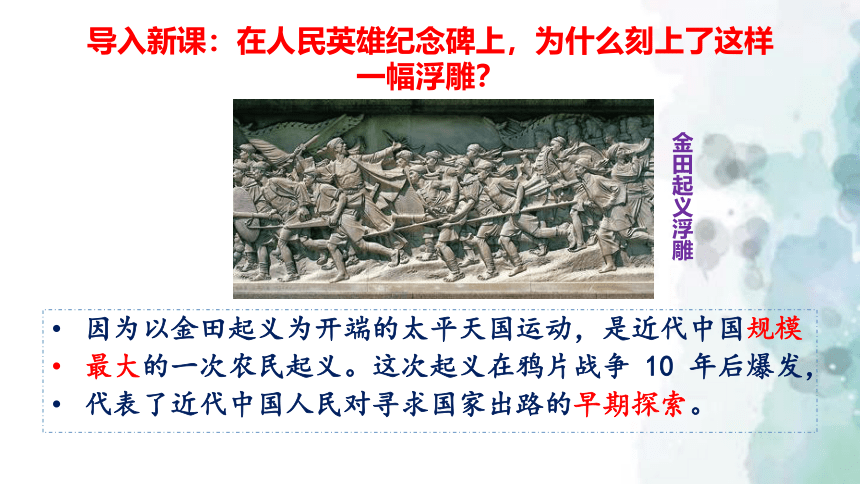 导入新课：在人民英雄纪念碑上，为什么刻上了这样一幅浮雕？

金田起义浮雕

• 因为以金田起义为开端的太平天国运动，是近代中国规模
• 最大的一次农民起义。这次起义在鸦片战争 10 年后爆发，
• 代表了近代中国人民对寻求国家出路的早期探索。